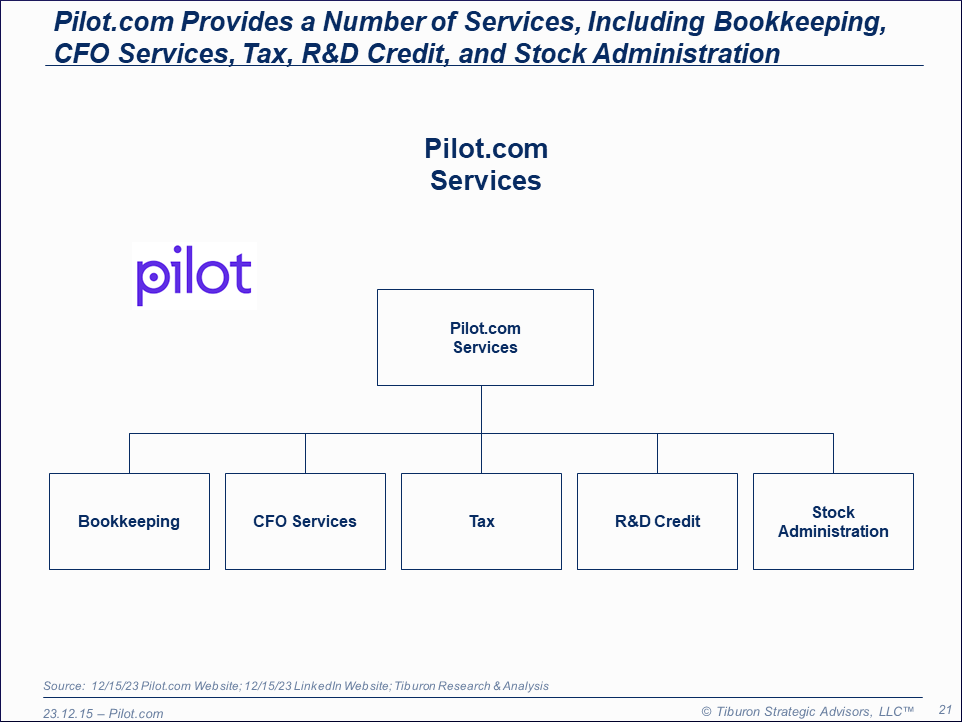 Pilot.com Provides a Number of Services, Including Bookkeeping, CFO Services, Tax, R&D Credit, and Stock Administration

Pilot.com
Services

pilot

Pilot.com
Services

Bookkeeping

CFO Services

Tax

R&D Credit

Stock
Administration

Source: 12/15/23 Pilot.com Website; 12/15/23 LinkedIn Website; Tiburon Research & Analysis

23.12.15 – Pilot.com

© Tiburon Strategic Advisors, LLC™

21